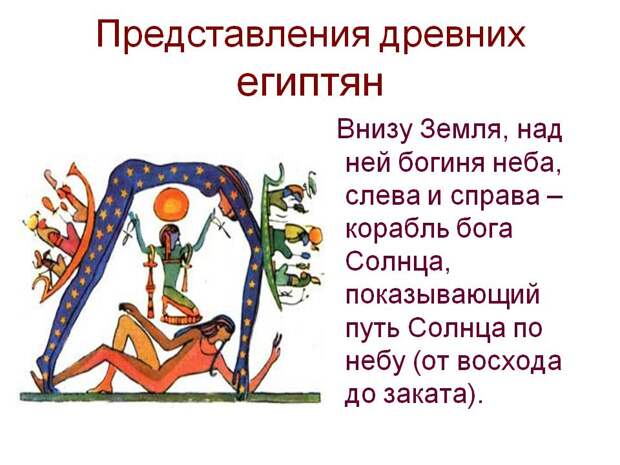 Представления древних египтян

Внизу Земля, над ней богиня неба, слева и справа – корабль бога Солнца, показывающий путь Солнца по небу (от восхода до заката).